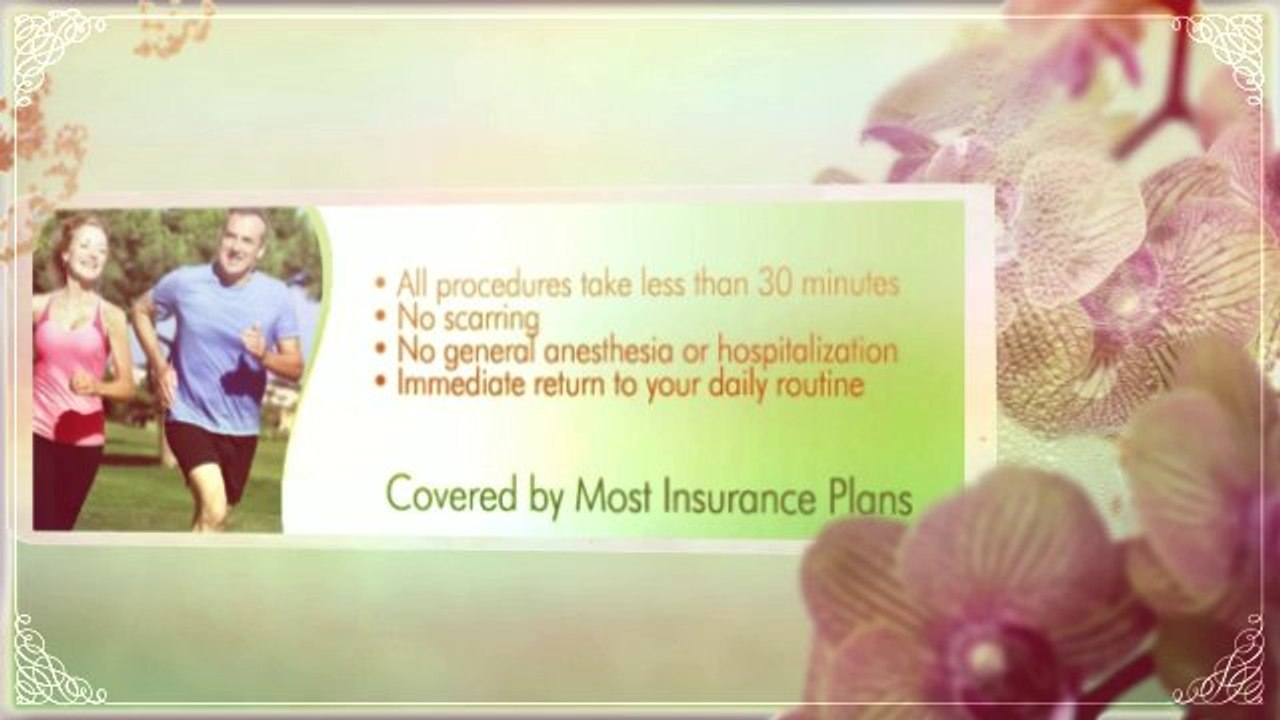 • All procedures take less than 30 minutes
• No scarring
• No general anesthesia or hospitalization
• Immediate return to your daily routine

Covered by Most Insurance Plans